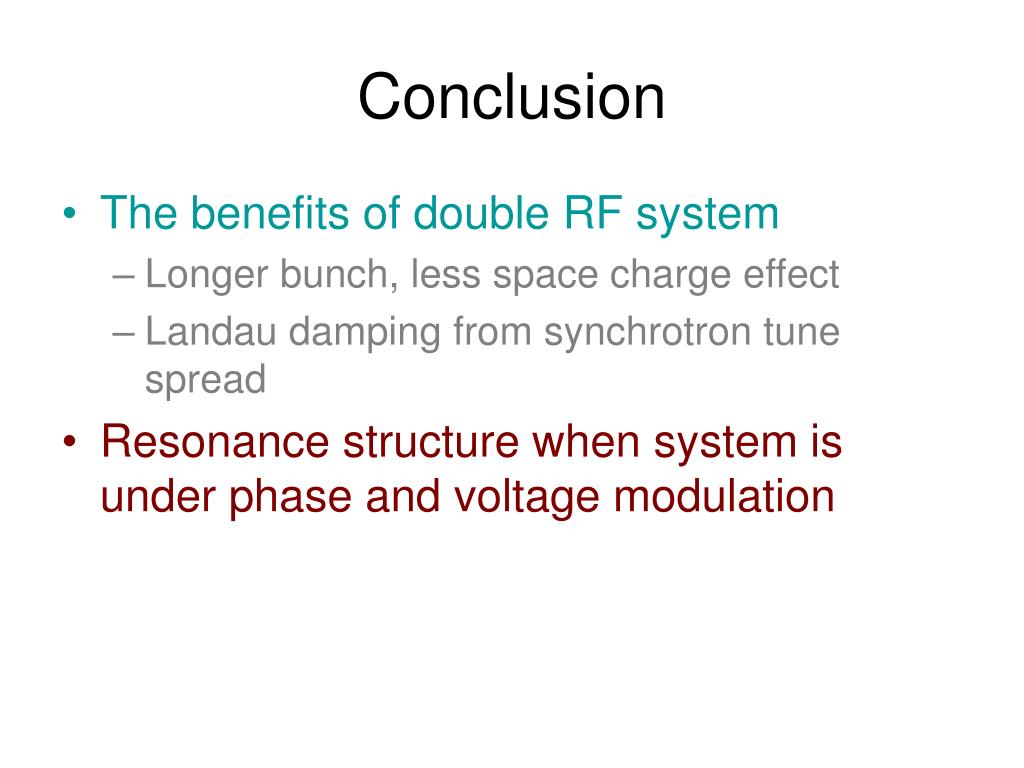 Conclusion

• The benefits of double RF system
– Longer bunch, less space charge effect
– Landau damping from synchrotron tune spread

• Resonance structure when system is under phase and voltage modulation